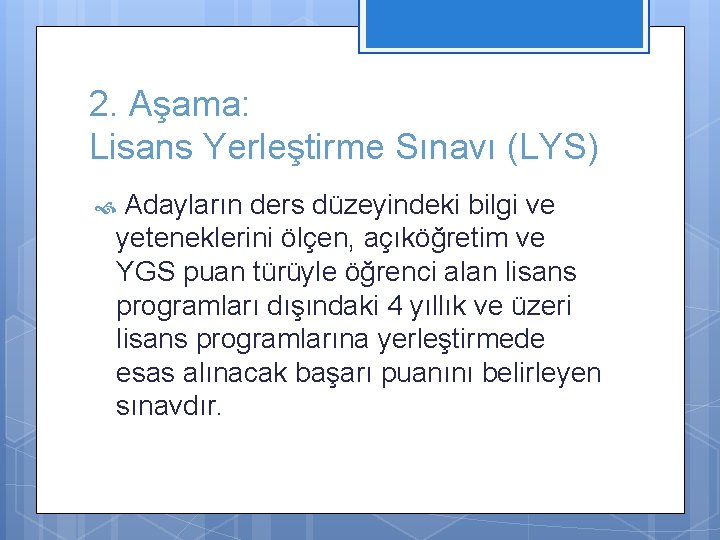 2. Aşama:
Lisans Yerleştirme Sınavı (LYS)

Adayların ders düzeyindeki bilgi ve yeteneklerini ölçen, açıköğretim ve YGS puan türüyle öğrenci alan lisans programları dışındaki 4 yıllık ve üzeri lisans programlarına yerleştirmede esas alınacak başarı puanını belirleyen sınavdır.